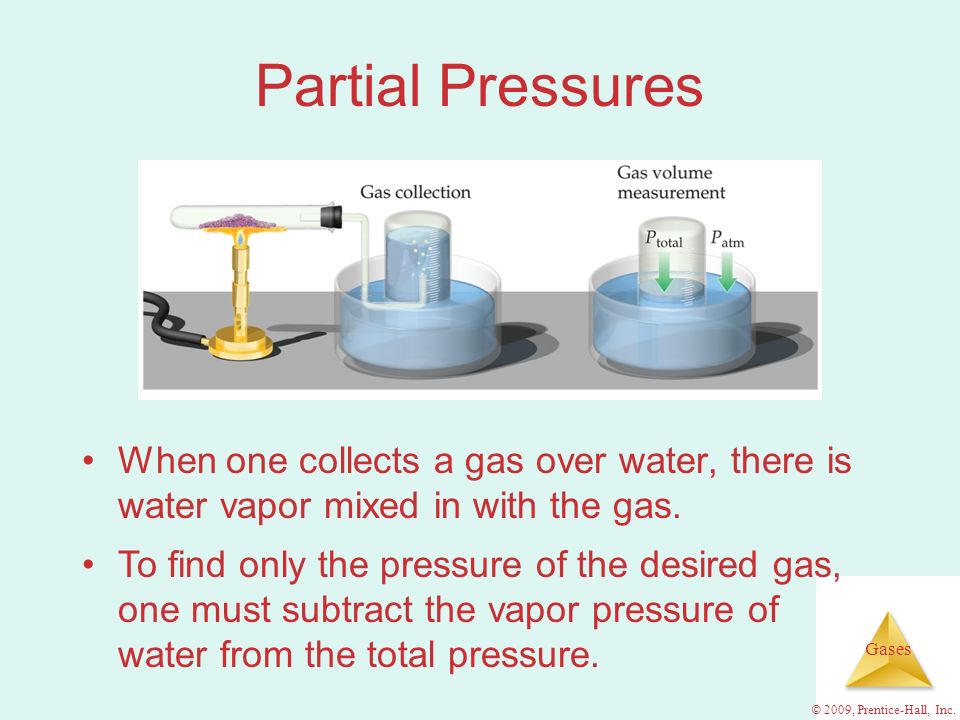 Partial Pressures

Gas collection

Gas volume measurement

$P_{\text{total}}$ $P_{\text{atm}}$

• When one collects a gas over water, there is water vapor mixed in with the gas.

• To find only the pressure of the desired gas, one must subtract the vapor pressure of water from the total pressure.

Gases

© 2009, Prentice-Hall, Inc.